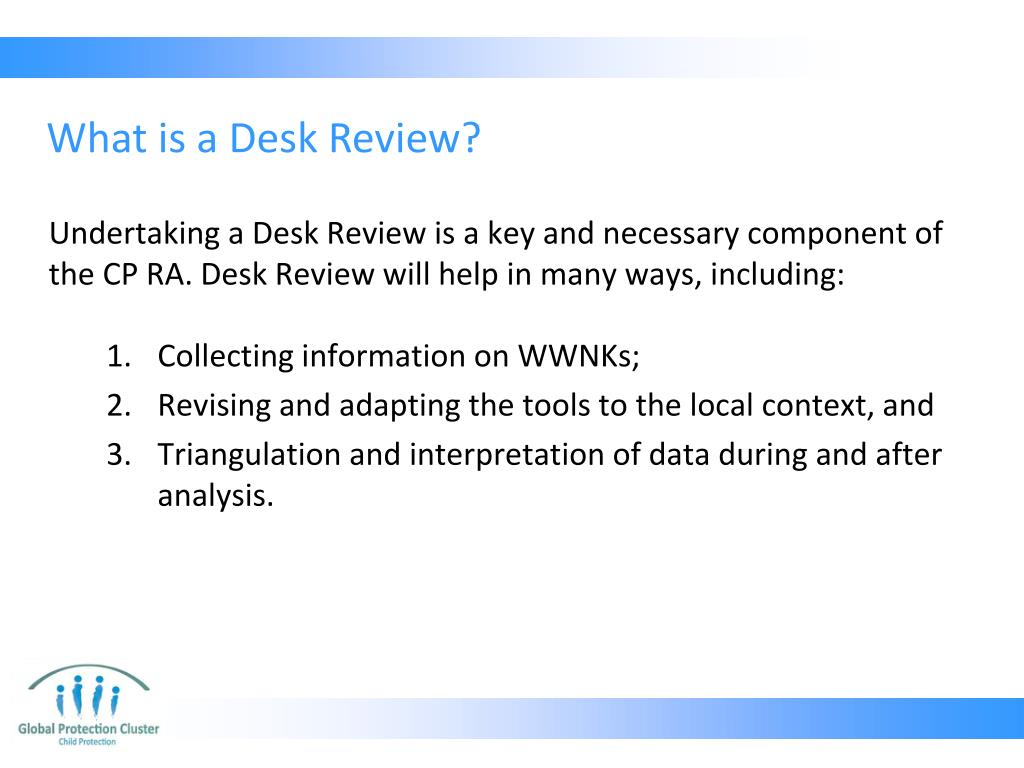 What is a Desk Review?

Undertaking a Desk Review is a key and necessary component of the CP RA. Desk Review will help in many ways, including:

1. Collecting information on WWNKs;
2. Revising and adapting the tools to the local context, and
3. Triangulation and interpretation of data during and after analysis.

Global Protection Cluster
Child Protection